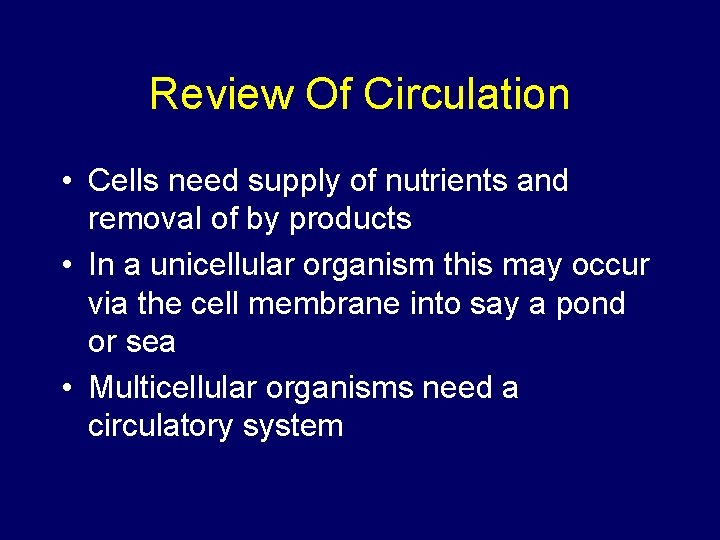 Review Of Circulation

• Cells need supply of nutrients and removal of by products
• In a unicellular organism this may occur via the cell membrane into say a pond or sea
• Multicellular organisms need a circulatory system